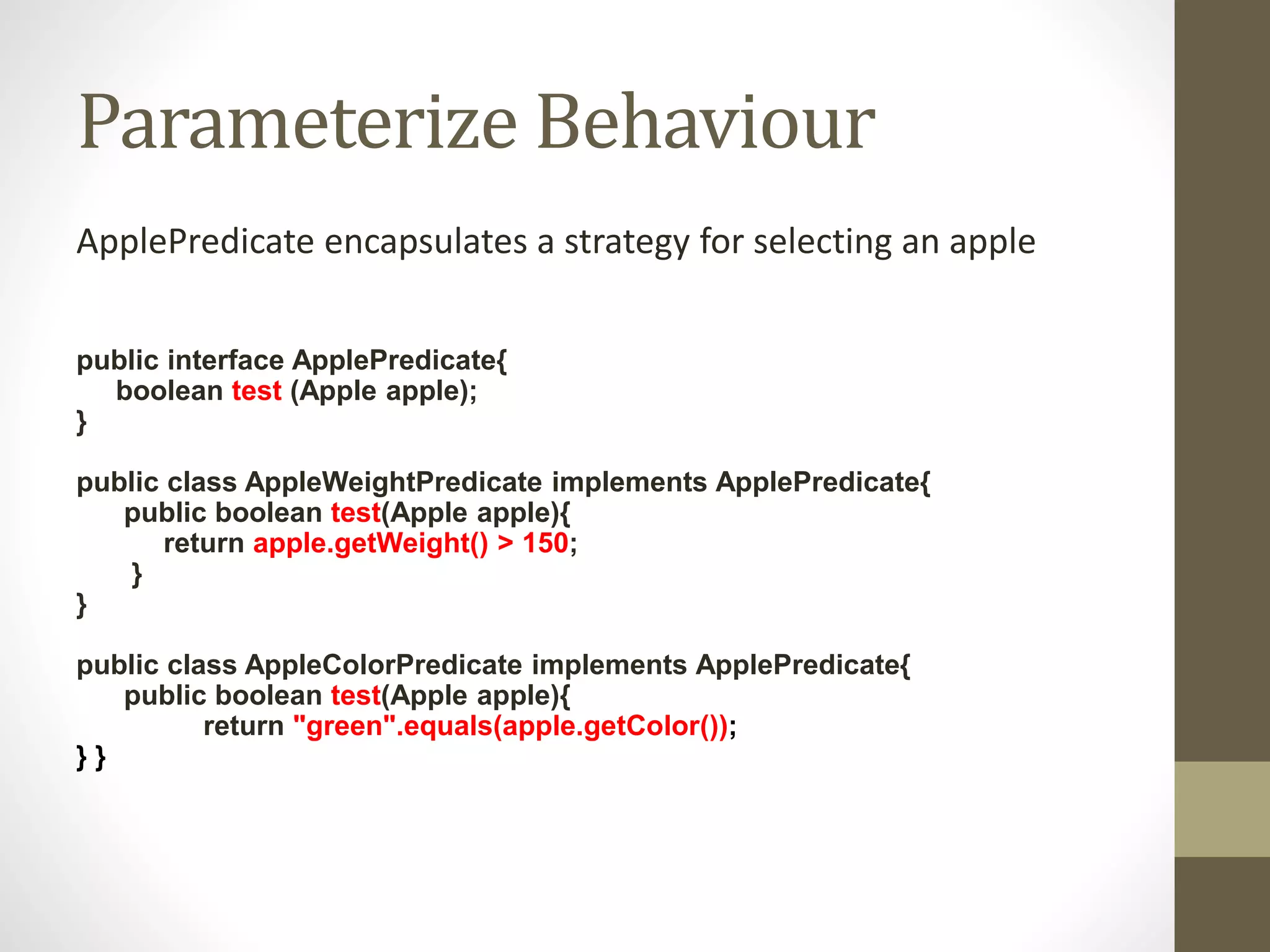 Parameterize Behaviour

ApplePredicate encapsulates a strategy for selecting an apple

public interface ApplePredicate{
    boolean test (Apple apple);
}

public class AppleWeightPredicate implements ApplePredicate{
     public boolean test(Apple apple){
         return apple.getWeight() > 150;
     }
}

public class AppleColorPredicate implements ApplePredicate{
     public boolean test(Apple apple){
             return "green".equals(apple.getColor());
} }